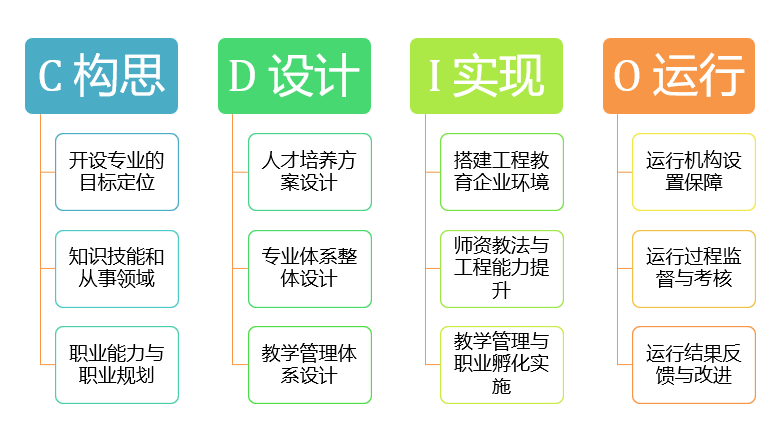 C 构思

开设专业的目标定位

知识技能和从事领域

职业能力与职业规划

D 设计

人才培养方案设计

专业体系整体设计

教学管理体系设计

I 实现

搭建工程教育企业环境

师资教法与工程能力提升

教学管理与职业孵化实施

O 运行

运行机构设置保障

运行过程监督与考核

运行结果反馈与改进